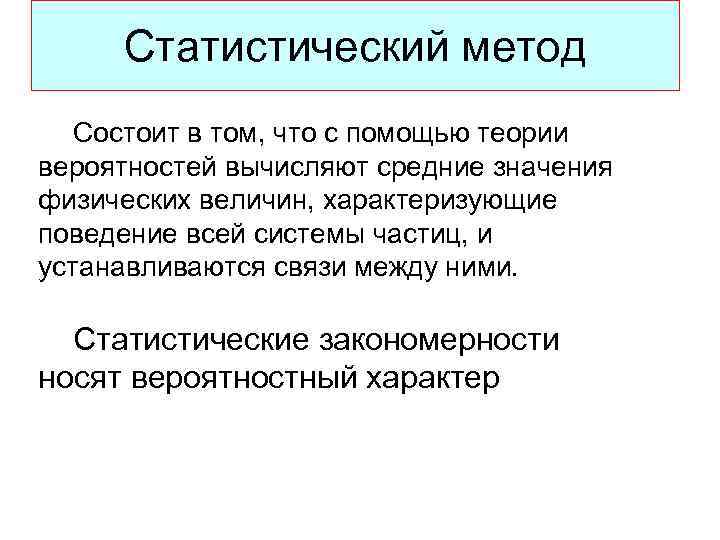 Статистический метод

Состоит в том, что с помощью теории вероятностей вычисляют средние значения физических величин, характеризующие поведение всей системы частиц, и устанавливаются связи между ними.

Статистические закономерности носят вероятностный характер